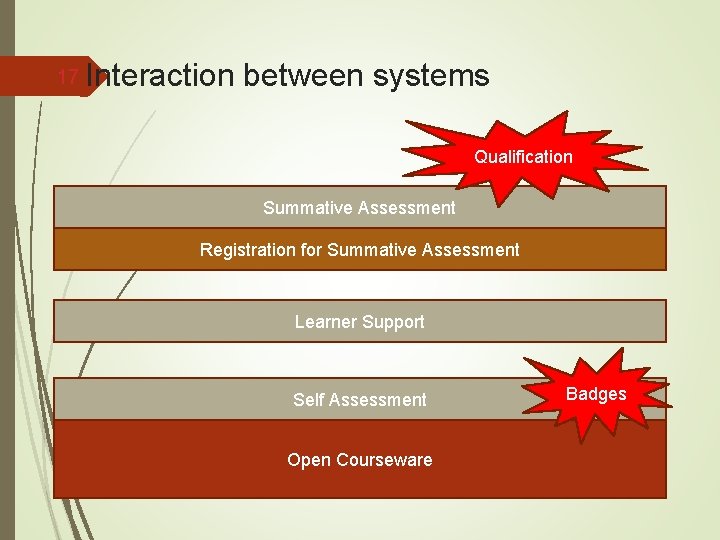 17 Interaction between systems

Qualification

Summative Assessment

Registration for Summative Assessment

Learner Support

Self Assessment

Badges

Open Courseware